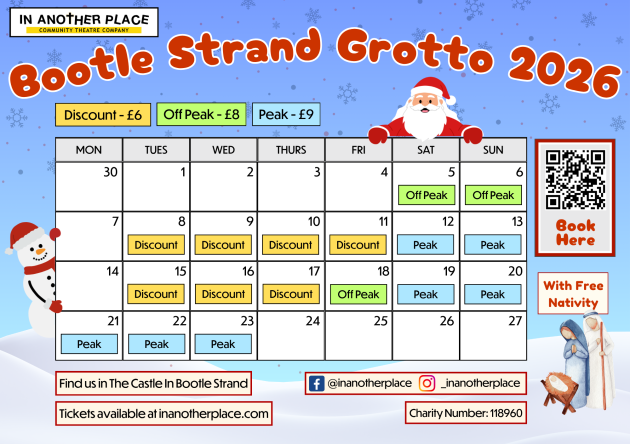 IN ANOTHER PLACE
COMMUNITY THEATRE COMPANY

Bootle Strand Grotto 2026

Discount - £6 Off Peak - £8 Peak - £9

| MON | TUES | WED | THURS | FRI | SAT | SUN |
|---|---|---|---|---|---|---|
| 30 | 1 | 2 | 3 | 4 | 5 Off Peak | 6 Off Peak |
| 7 | 8 Discount | 9 Discount | 10 Discount | 11 Discount | 12 Peak | 13 Peak |
| 14 | 15 Discount | 16 Discount | 17 Discount | 18 Off Peak | 19 Peak | 20 Peak |
| 21 Peak | 22 Peak | 23 Peak | 24 | 25 | 26 | 27 |

Book Here

With Free Nativity

Find us in The Castle In Bootle Strand

Tickets available at inanotherplace.com

@inanotherplace _inanotherplace

Charity Number: 118960